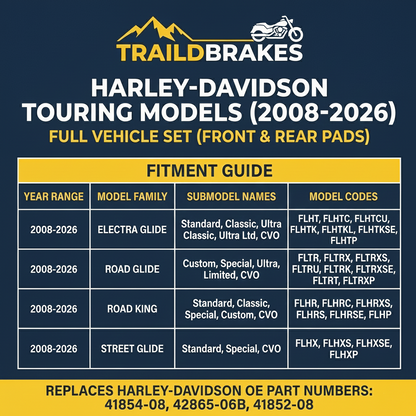 TRAILDBRAKES

HARLEY-DAVIDSON TOURING MODELS (2008-2026)

FULL VEHICLE SET (FRONT & REAR PADS)

FITMENT GUIDE

| YEAR RANGE | MODEL FAMILY | SUBMODEL NAMES | MODEL CODES |
|---|---|---|---|
| 2008-2026 | ELECTRA GLIDE | Standard, Classic, Ultra Classic, Ultra Ltd, CVO | FLHT, FLHTC, FLHTCU, FLHTK, FLHTKL, FLHTKSE, FLHTP |
| 2008-2026 | ROAD GLIDE | Custom, Special, Ultra, Limited, CVO | FLTR, FLTRX, FLTRXS, FLTRU, FLTRK, FLTRXSE, FLTRT, FLTRXP |
| 2008-2026 | ROAD KING | Standard, Classic, Special, Custom, CVO | FLHR, FLHRC, FLHRXS, FLHRS, FLHRSE, FLHP |
| 2008-2026 | STREET GLIDE | Standard, Special, CVO | FLHX, FLHXS, FLHXSE, FLHXP |

REPLACES HARLEY-DAVIDSON OE PART NUMBERS: 41854-08, 42865-06B, 41852-08